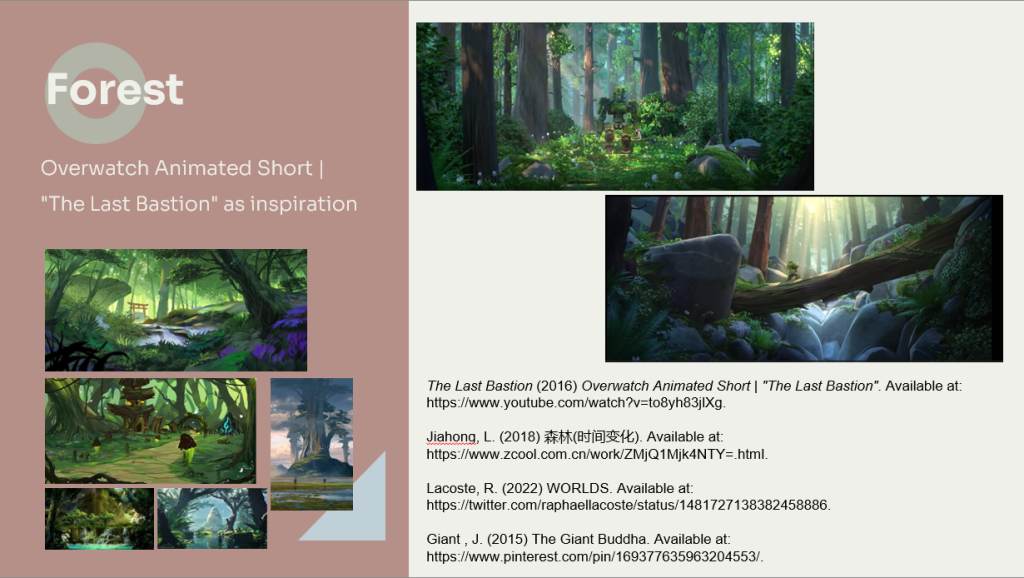 Forest

Overwatch Animated Short | "The Last Bastion" as inspiration

The Last Bastion (2016) Overwatch Animated Short | "The Last Bastion". Available at: https://www.youtube.com/watch?v=to8yh83jlXg.

Jiahong, L. (2018) 森林(时间变化). Available at: https://www.zcool.com.cn/work/ZMjQ1Mjk4NTY=.html.

Lacoste, R. (2022) WORLDS. Available at: https://twitter.com/raphaellacoste/status/1481727138382458886.

Giant , J. (2015) The Giant Buddha. Available at: https://www.pinterest.com/pin/169377635963204553/.